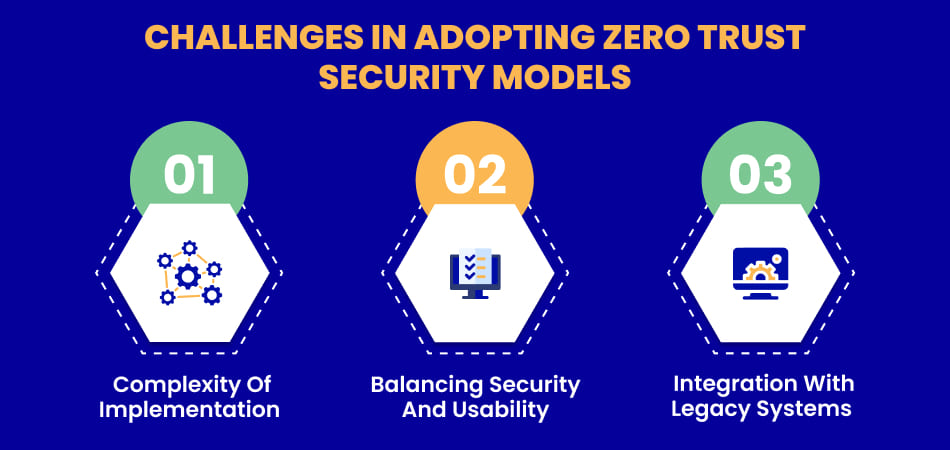 CHALLENGES IN ADOPTING ZERO TRUST SECURITY MODELS

01

Complexity Of Implementation

02

Balancing Security And Usability

03

Integration With Legacy Systems